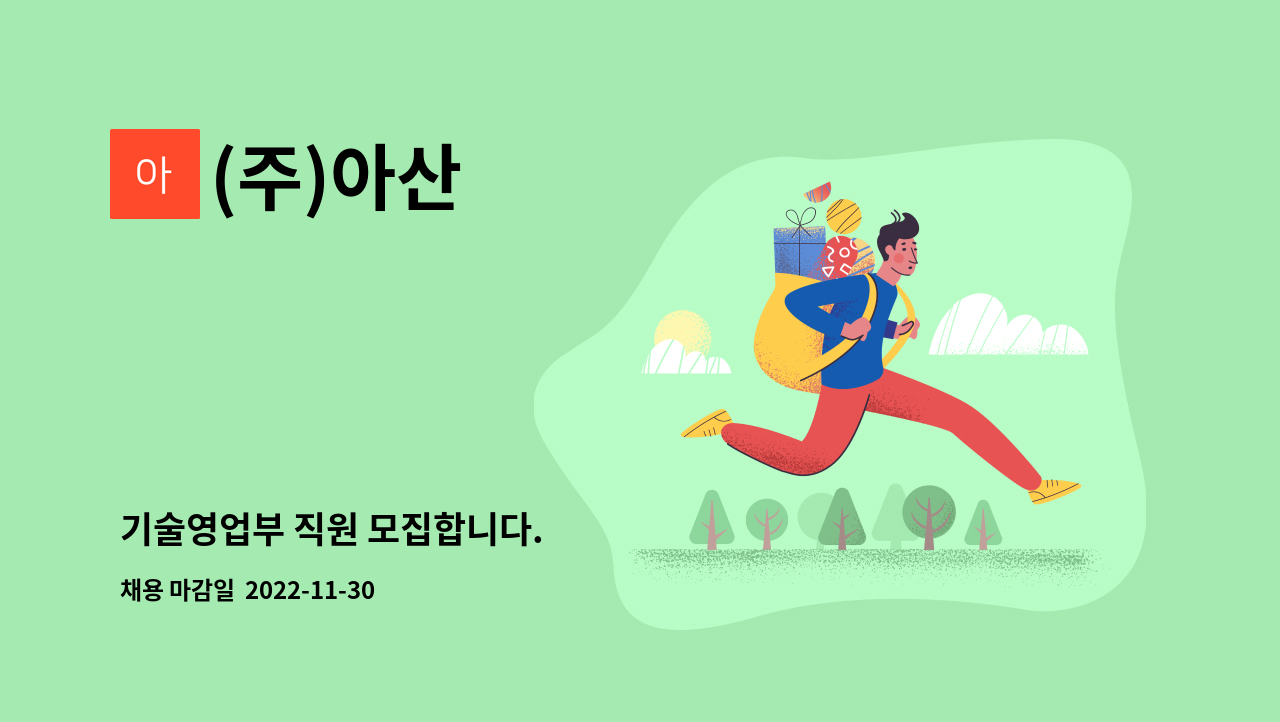 아 (주)아산

기술영업부 직원 모집합니다.

채용 마감일 2022-11-30